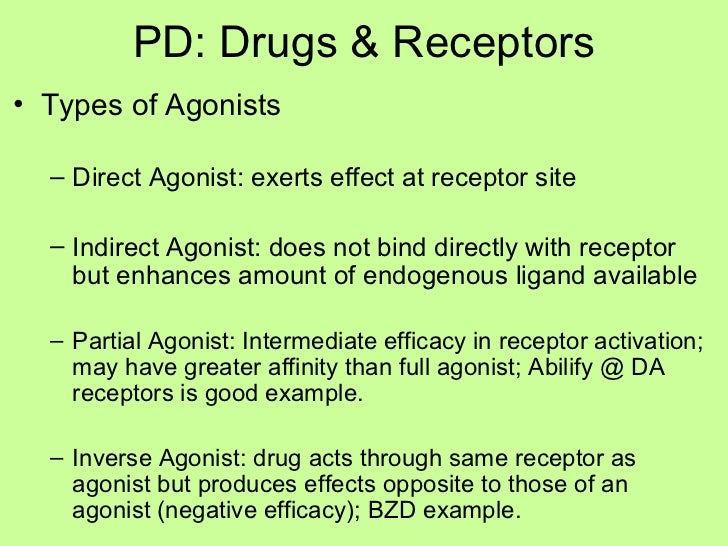 PD: Drugs & Receptors

• Types of Agonists

– Direct Agonist: exerts effect at receptor site

– Indirect Agonist: does not bind directly with receptor but enhances amount of endogenous ligand available

– Partial Agonist: Intermediate efficacy in receptor activation; may have greater affinity than full agonist; Abilify @ DA receptors is good example.

– Inverse Agonist: drug acts through same receptor as agonist but produces effects opposite to those of an agonist (negative efficacy); BZD example.